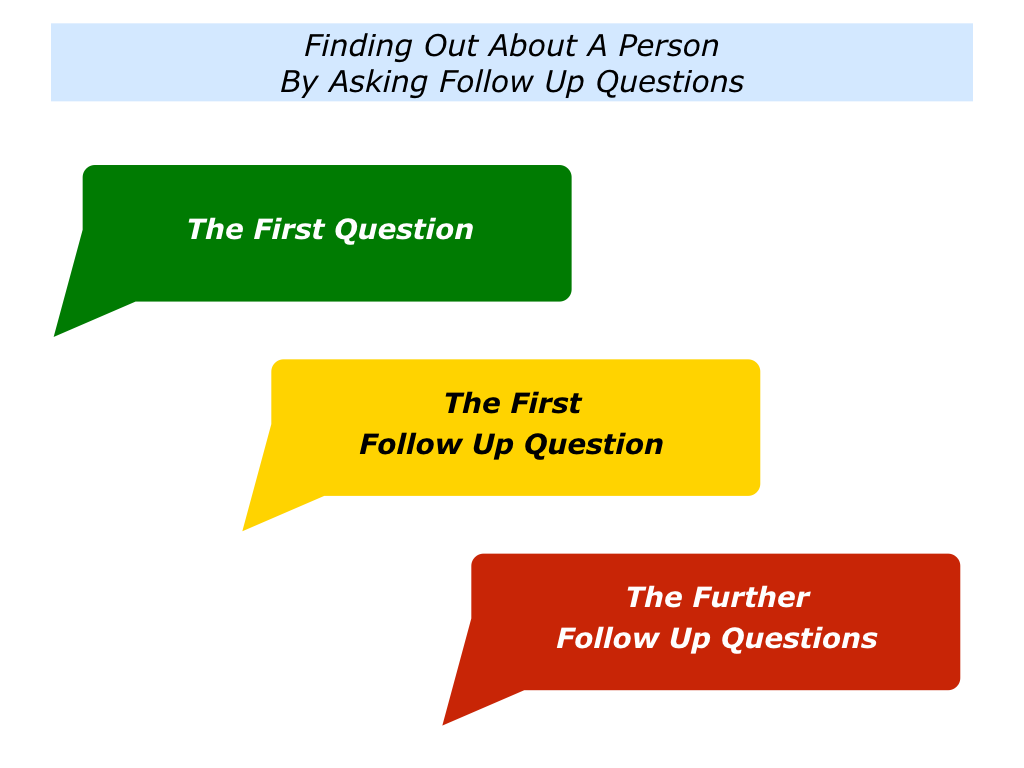 Finding Out About A Person
By Asking Follow Up Questions

The First Question

The First
Follow Up Question

The Further
Follow Up Questions